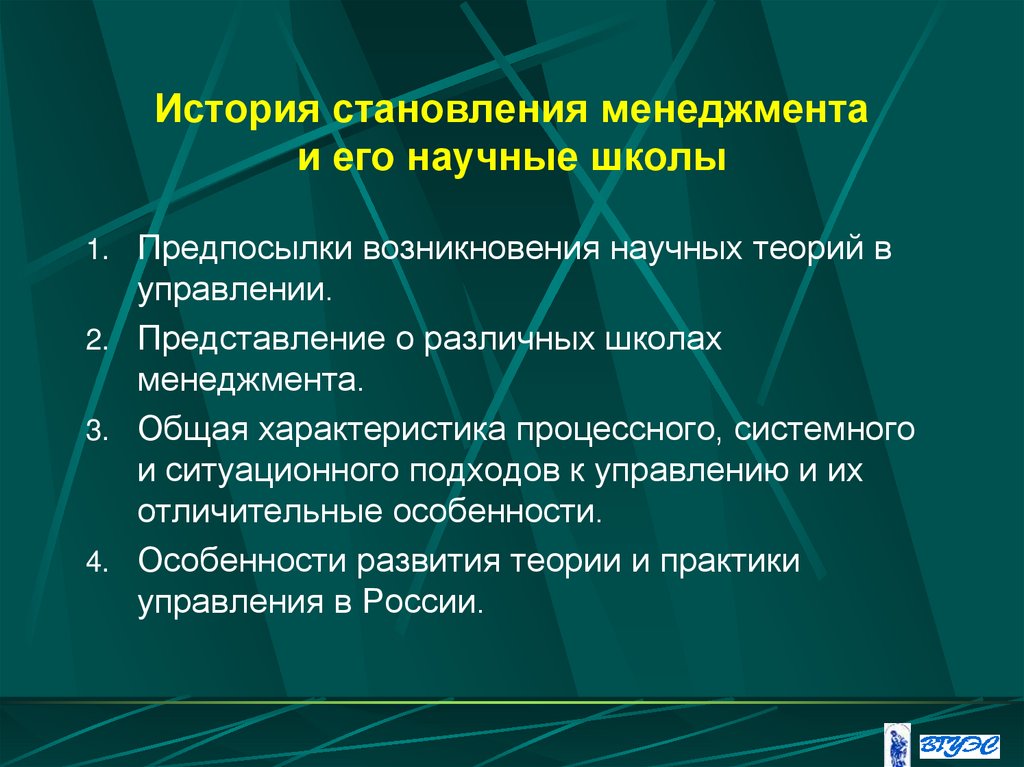 История становления менеджмента и его научные школы

1. Предпосылки возникновения научных теорий в управлении.
2. Представление о различных школах менеджмента.
3. Общая характеристика процессного, системного и ситуационного подходов к управлению и их отличительные особенности.
4. Особенности развития теории и практики управления в России.

ВГУЭС